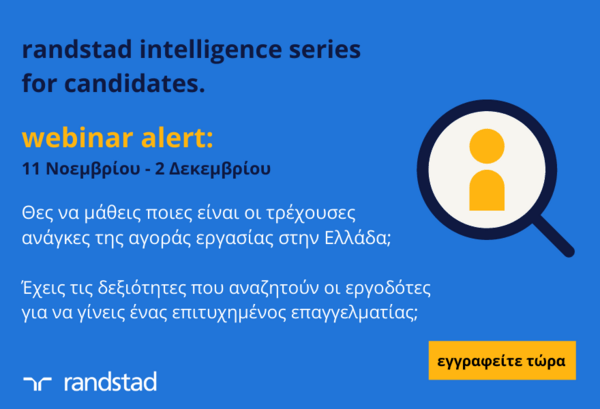 randstad intelligence series for candidates.

webinar alert:
11 Νοεμβρίου - 2 Δεκεμβρίου

Θες να μάθεις ποιες είναι οι τρέχουσες ανάγκες της αγοράς εργασίας στην Ελλάδα;

Έχεις τις δεξιότητες που αναζητούν οι εργοδότες για να γίνεις ένας επιτυχημένος επαγγελματίας;

εγγραφείτε τώρα

randstad